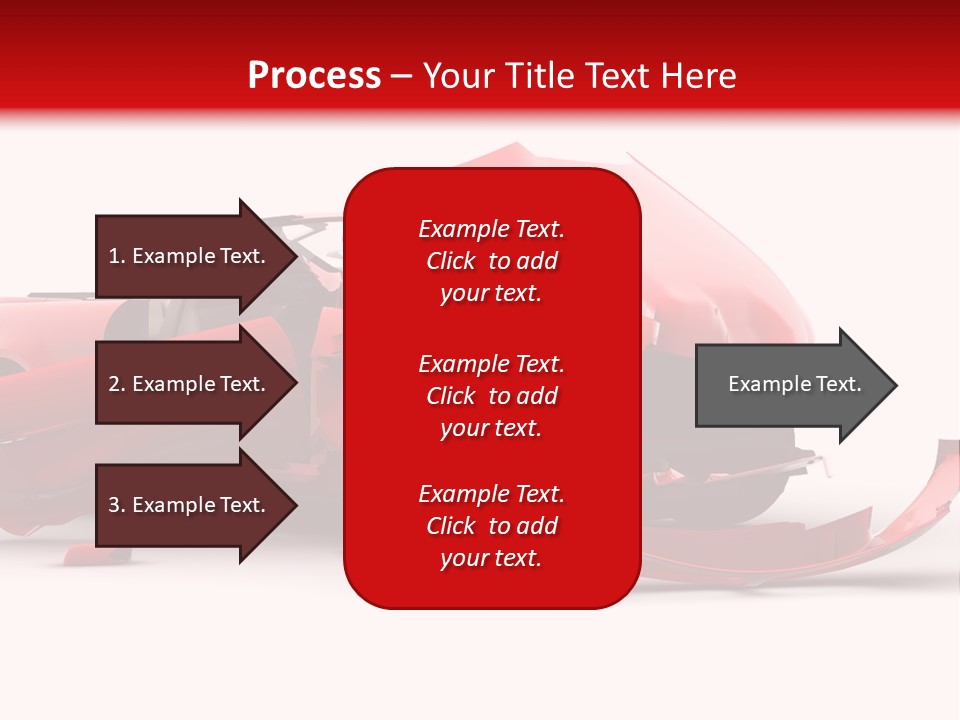 Process – Your Title Text Here

1. Example Text.

2. Example Text.

3. Example Text.

Example Text. Click to add your text.

Example Text. Click to add your text.

Example Text. Click to add your text.

Example Text.